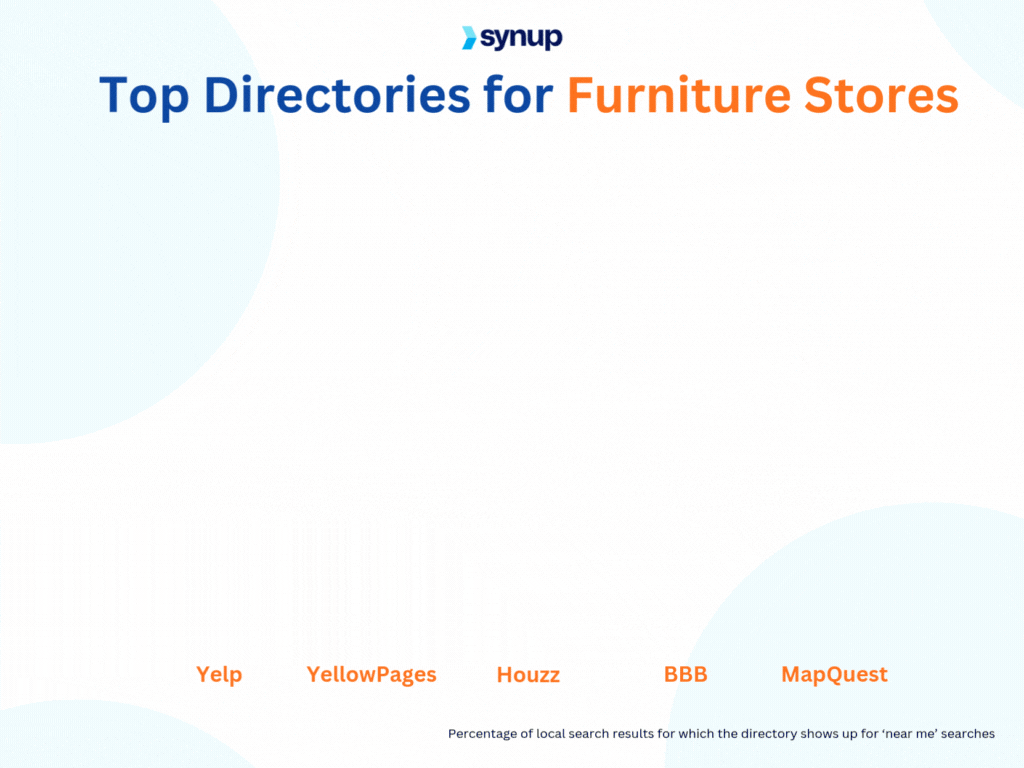 synup

Top Directories for Furniture Stores

Yelp YellowPages Houzz BBB MapQuest

Percentage of local search results for which the directory shows up for 'near me' searches